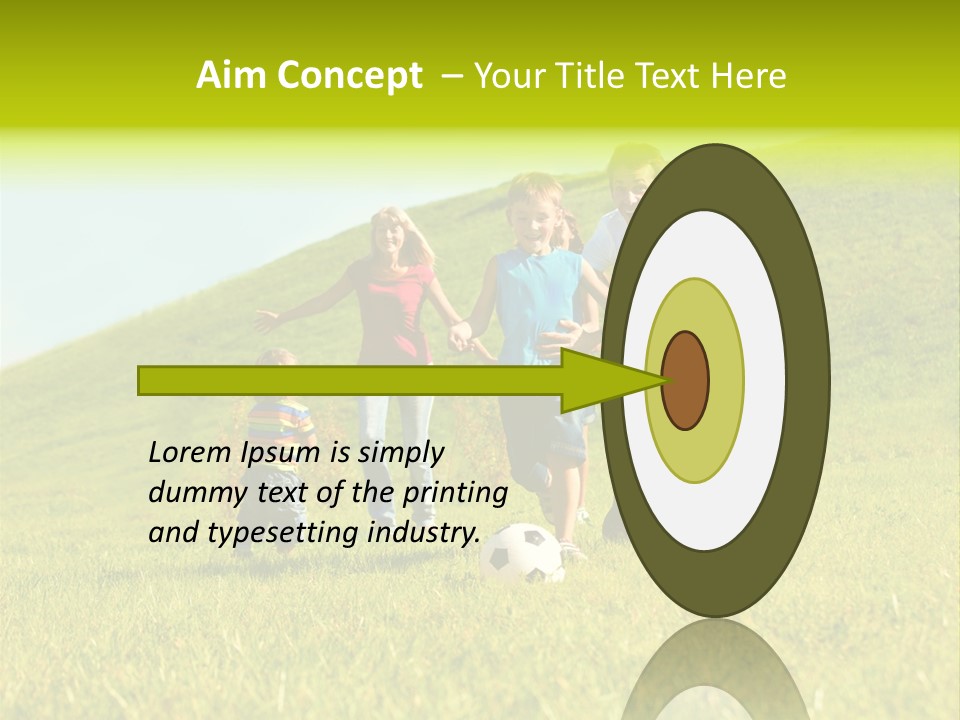 Aim Concept – Your Title Text Here

Lorem Ipsum is simply dummy text of the printing and typesetting industry.